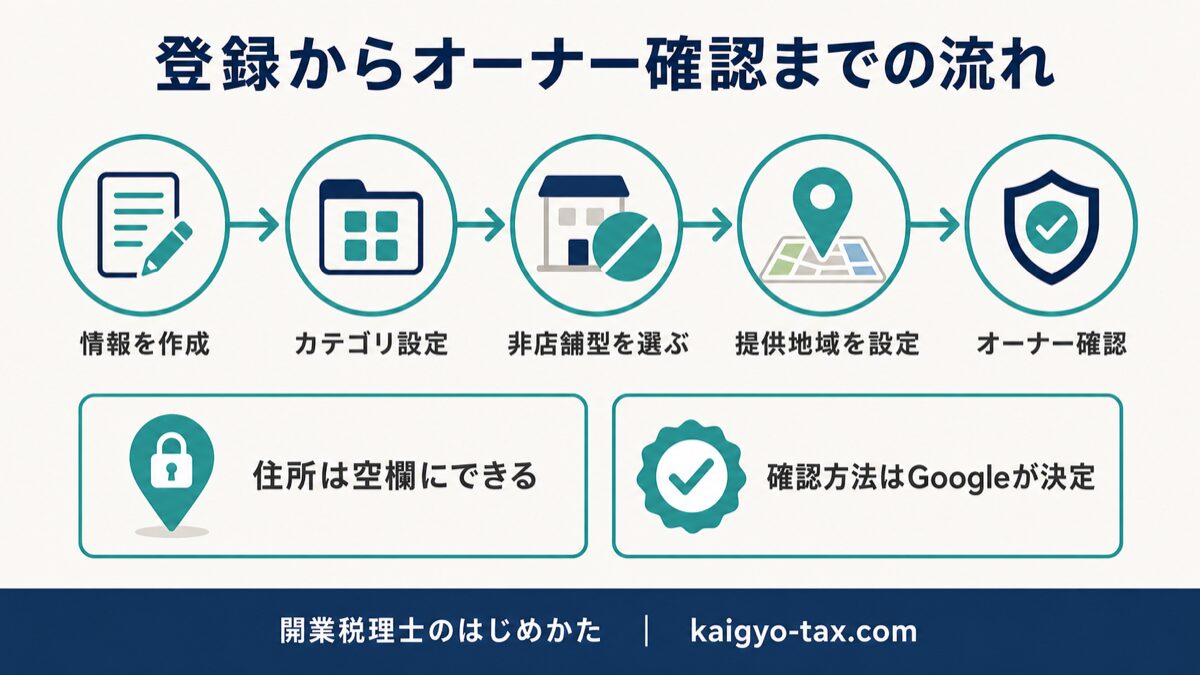 登録からオーナー確認までの流れ

情報を作成

カテゴリ設定

非店舗型を選ぶ

提供地域を設定

オーナー確認

住所は空欄にできる

確認方法はGoogleが決定

開業税理士のはじめかた | kaigyo-tax.com